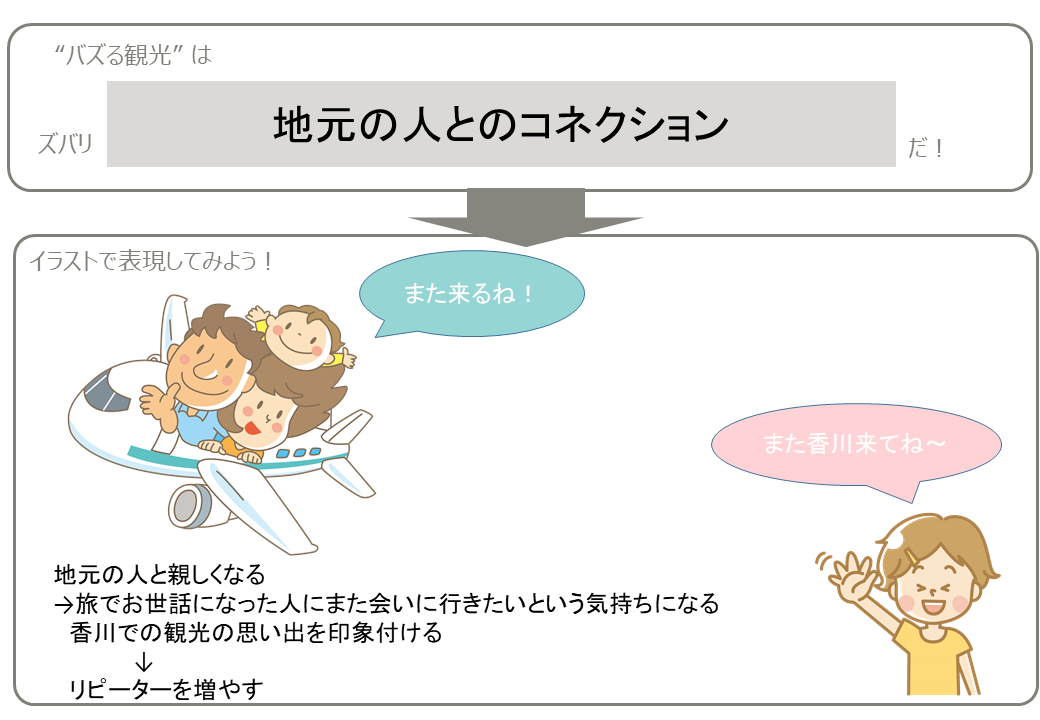 “バズる観光” は

ズバリ 地元の人とのコネクション だ！

イラストで表現してみよう！

また来るね！

また香川来てね～

地元の人と親しくなる
→旅でお世話になった人にまた会いに行きたいという気持ちになる
香川での観光の思い出を印象付ける
↓
リピーターを増やす